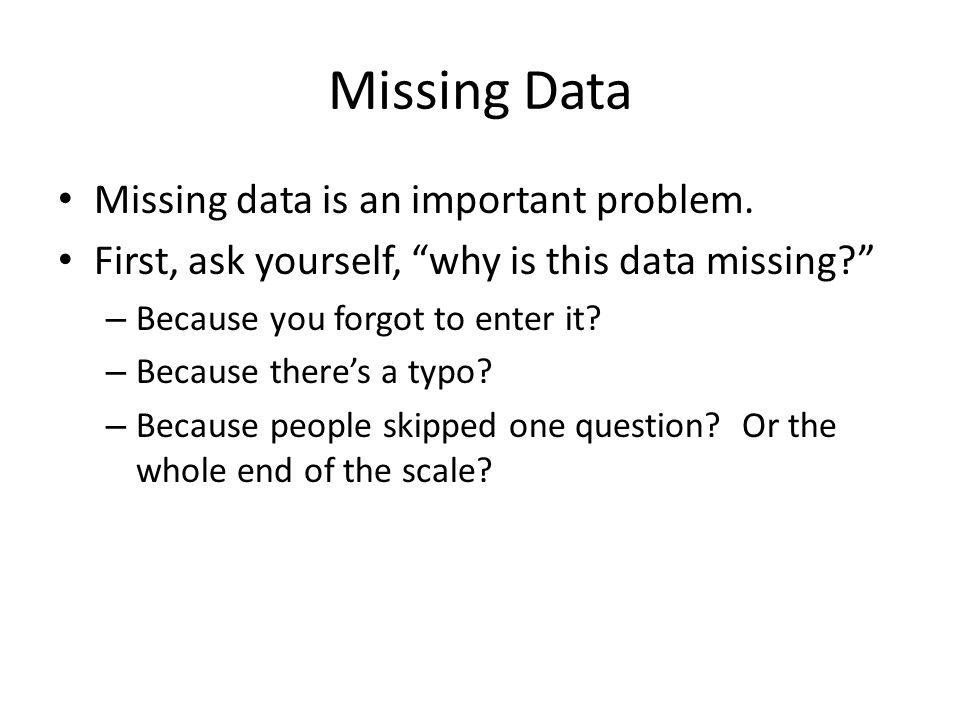 Missing Data

• Missing data is an important problem.
• First, ask yourself, “why is this data missing?”
– Because you forgot to enter it?
– Because there’s a typo?
– Because people skipped one question? Or the whole end of the scale?